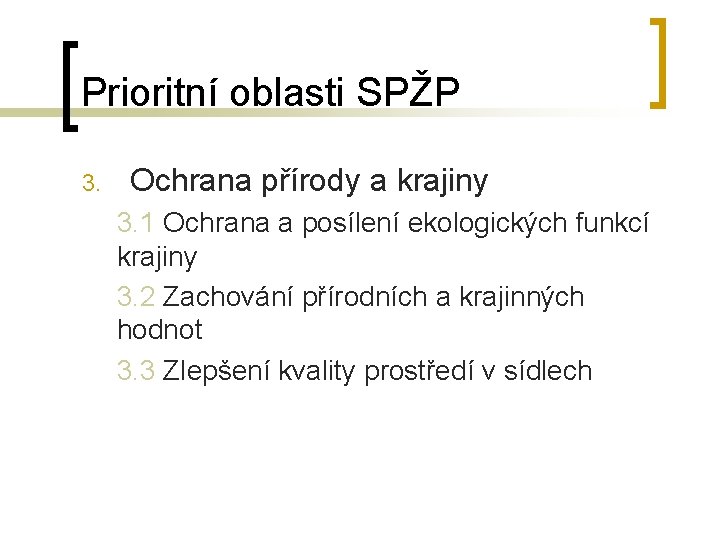 Prioritní oblasti SPŽP

3. Ochrana přírody a krajiny

3.1 Ochrana a posílení ekologických funkcí krajiny

3.2 Zachování přírodních a krajinných hodnot

3.3 Zlepšení kvality prostředí v sídlech